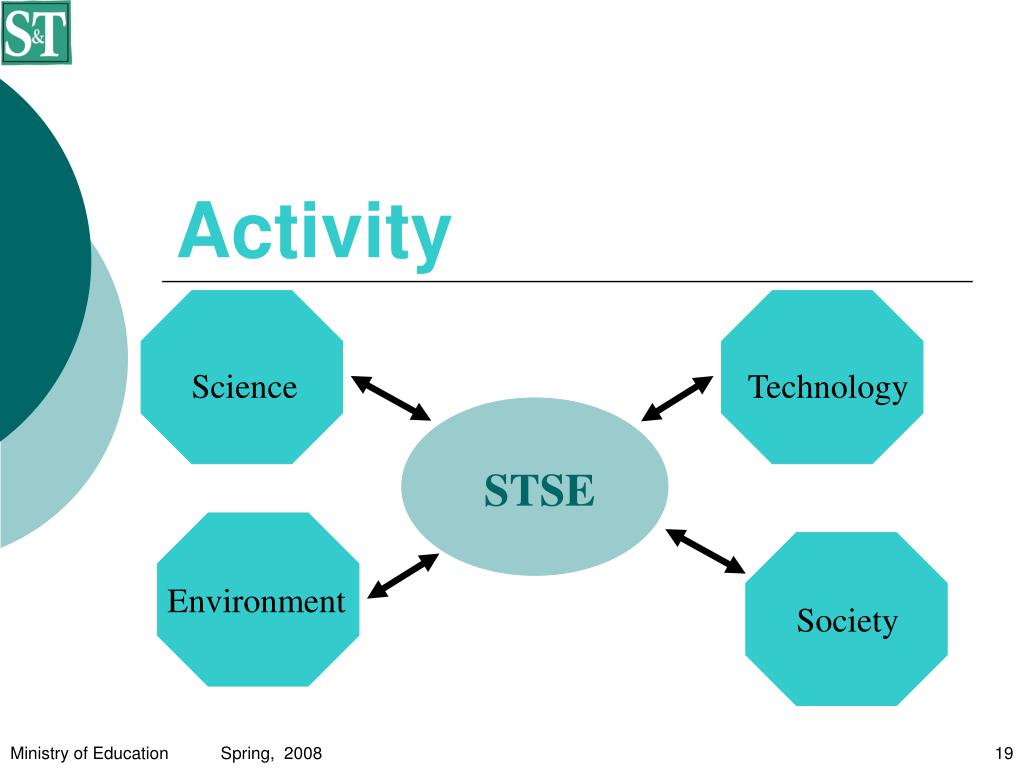 S&T

Activity

Science

Technology

STSE

Environment

Society

Ministry of Education Spring, 2008 19